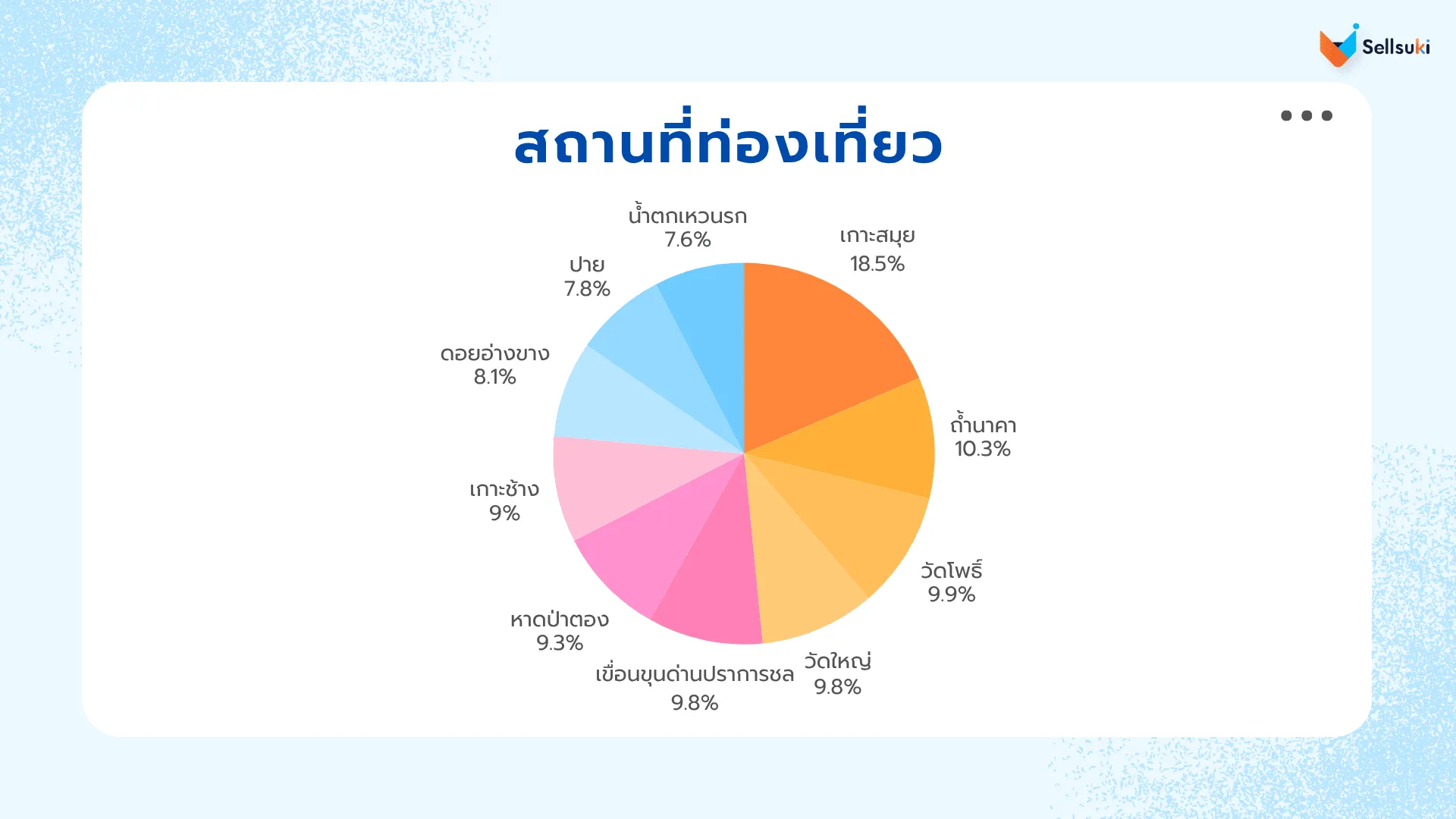 Sellsuki

สถานที่ท่องเที่ยว

น้ำตกเหวนรก
7.6%

เกาะสมุย
18.5%

ปาย
7.8%

ดอยอ่างขาง
8.1%

ถ้ำนาคา
10.3%

เกาะช้าง
9%

วัดโพธิ์
9.9%

หาดป่าตอง
9.3%

เขื่อนขุนด่านปราการชล
9.8%

วัดใหญ่
9.8%